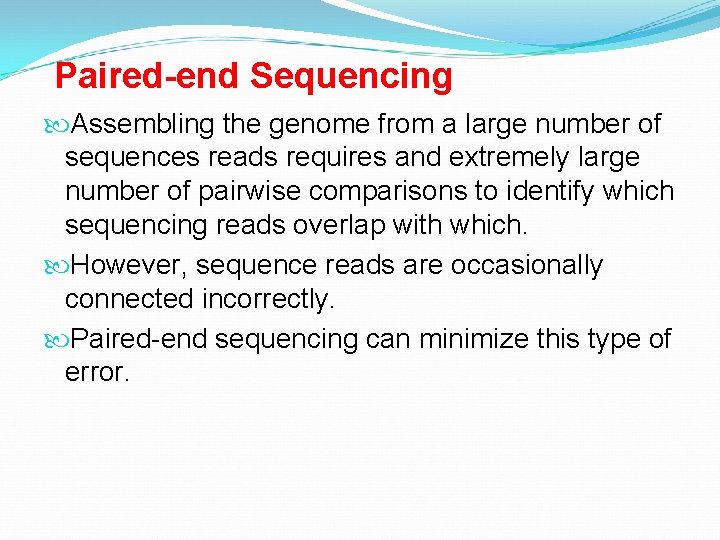 Paired-end Sequencing

Assembling the genome from a large number of sequences reads requires and extremely large number of pairwise comparisons to identify which sequencing reads overlap with which.

However, sequence reads are occasionally connected incorrectly.

Paired-end sequencing can minimize this type of error.